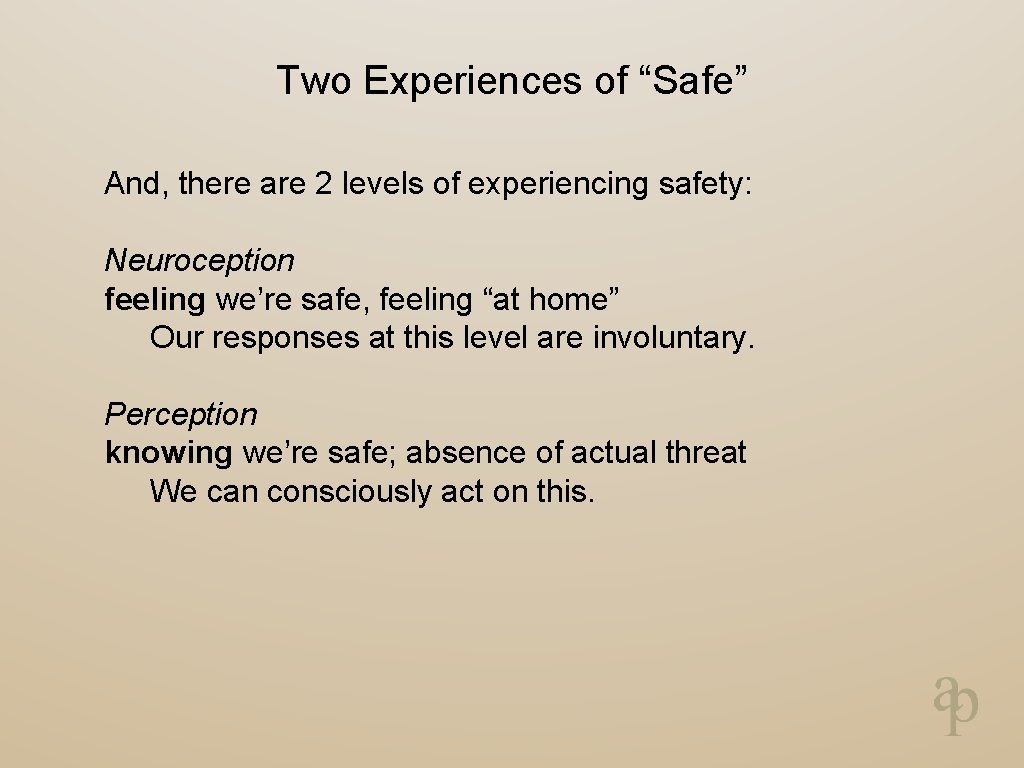 Two Experiences of “Safe”

And, there are 2 levels of experiencing safety:

Neuroception
feeling we’re safe, feeling “at home”
Our responses at this level are involuntary.

Perception
knowing we’re safe; absence of actual threat
We can consciously act on this.

ap